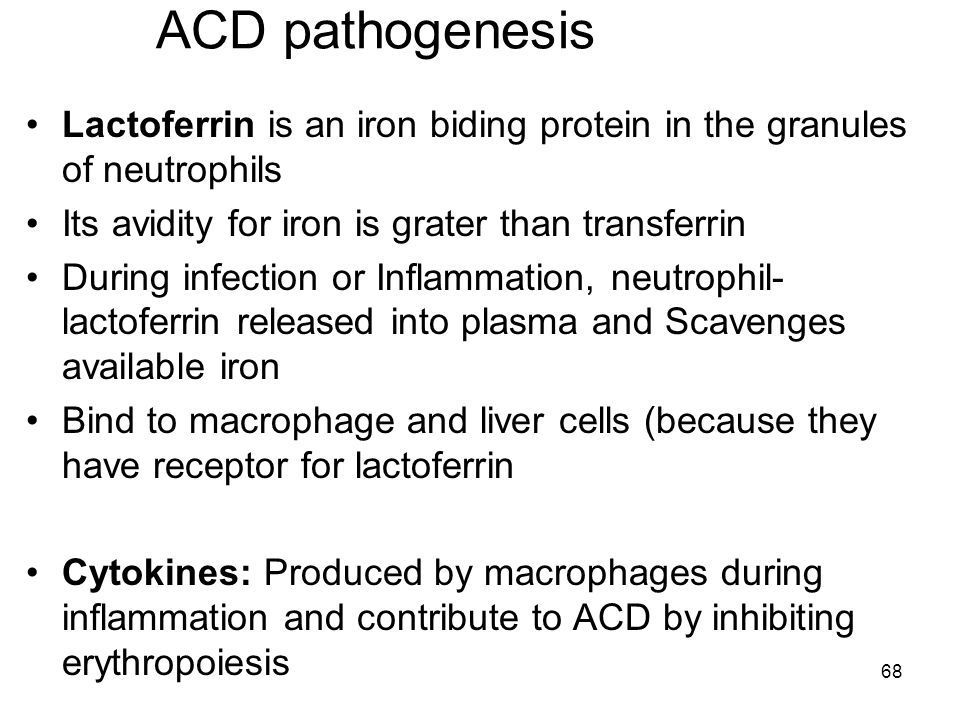 ACD pathogenesis

• Lactoferrin is an iron biding protein in the granules of neutrophils

• Its avidity for iron is grater than transferrin

• During infection or Inflammation, neutrophil-lactoferrin released into plasma and Scavenges available iron

• Bind to macrophage and liver cells (because they have receptor for lactoferrin

• Cytokines: Produced by macrophages during inflammation and contribute to ACD by inhibiting erythropoiesis

68